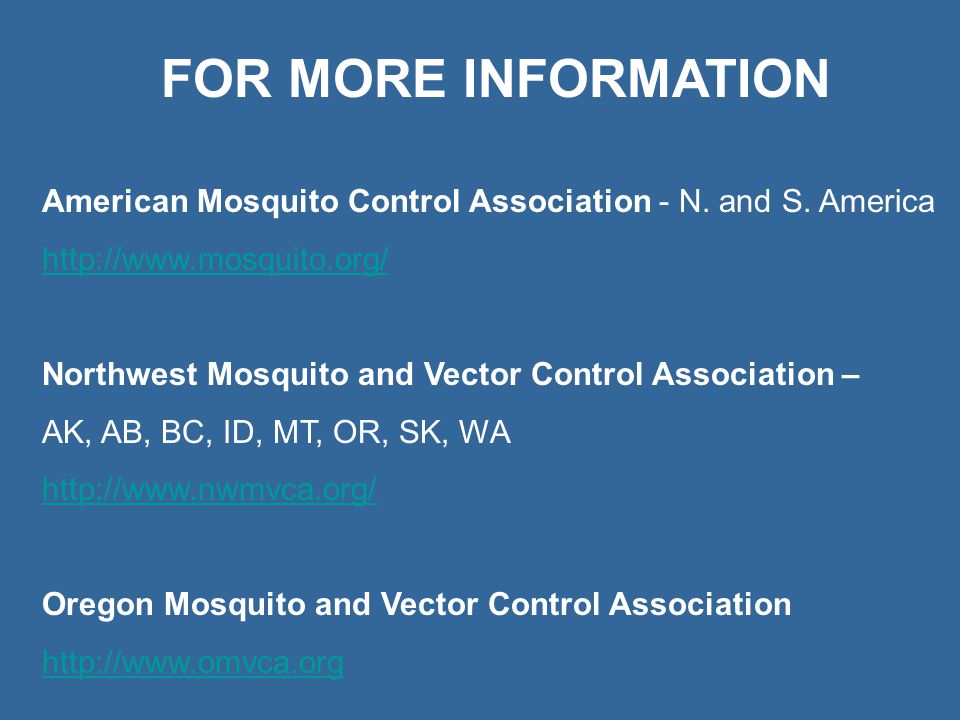 FOR MORE INFORMATION

American Mosquito Control Association - N. and S. America

http://www.mosquito.org/

Northwest Mosquito and Vector Control Association –

AK, AB, BC, ID, MT, OR, SK, WA

http://www.nwmvca.org/

Oregon Mosquito and Vector Control Association

http://www.omvca.org